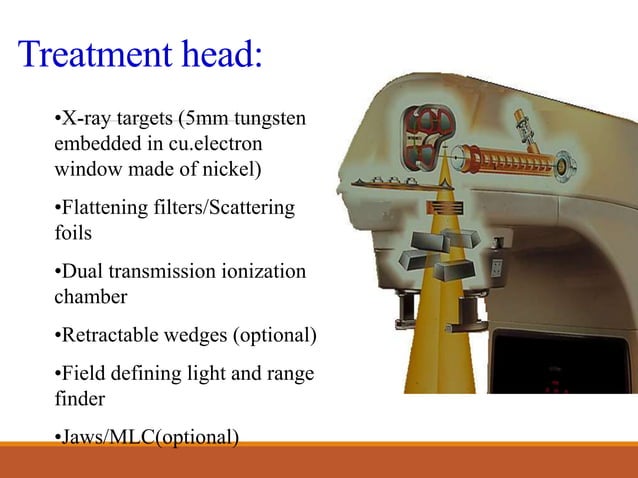 Treatment head:

•X-ray targets (5mm tungsten embedded in cu.electron window made of nickel)

•Flattening filters/Scattering foils

•Dual transmission ionization chamber

•Retractable wedges (optional)

•Field defining light and range finder

•Jaws/MLC(optional)